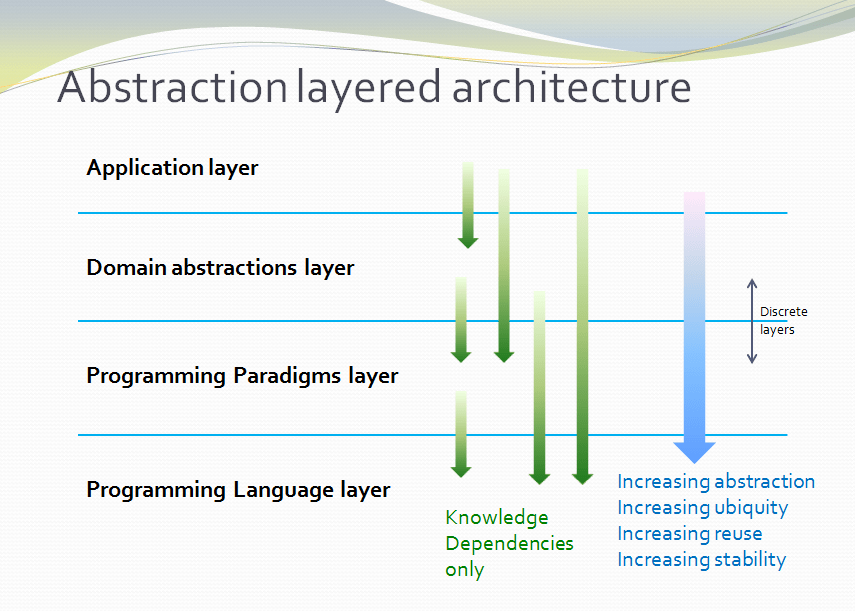 Abstraction layered architecture

Application layer

Domain abstractions layer

Programming Paradigms layer

Programming Language layer

Discrete layers

Knowledge Dependencies only

Increasing abstraction
Increasing ubiquity
Increasing reuse
Increasing stability